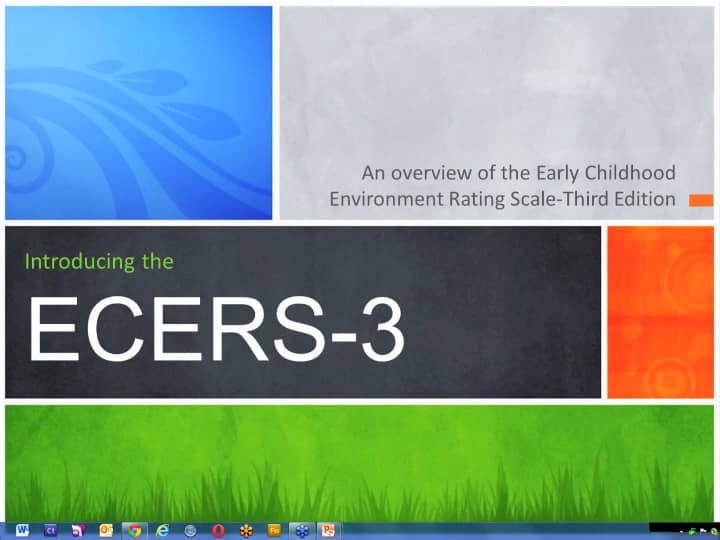 An overview of the Early Childhood Environment Rating Scale-Third Edition

Introducing the

ECERS-3